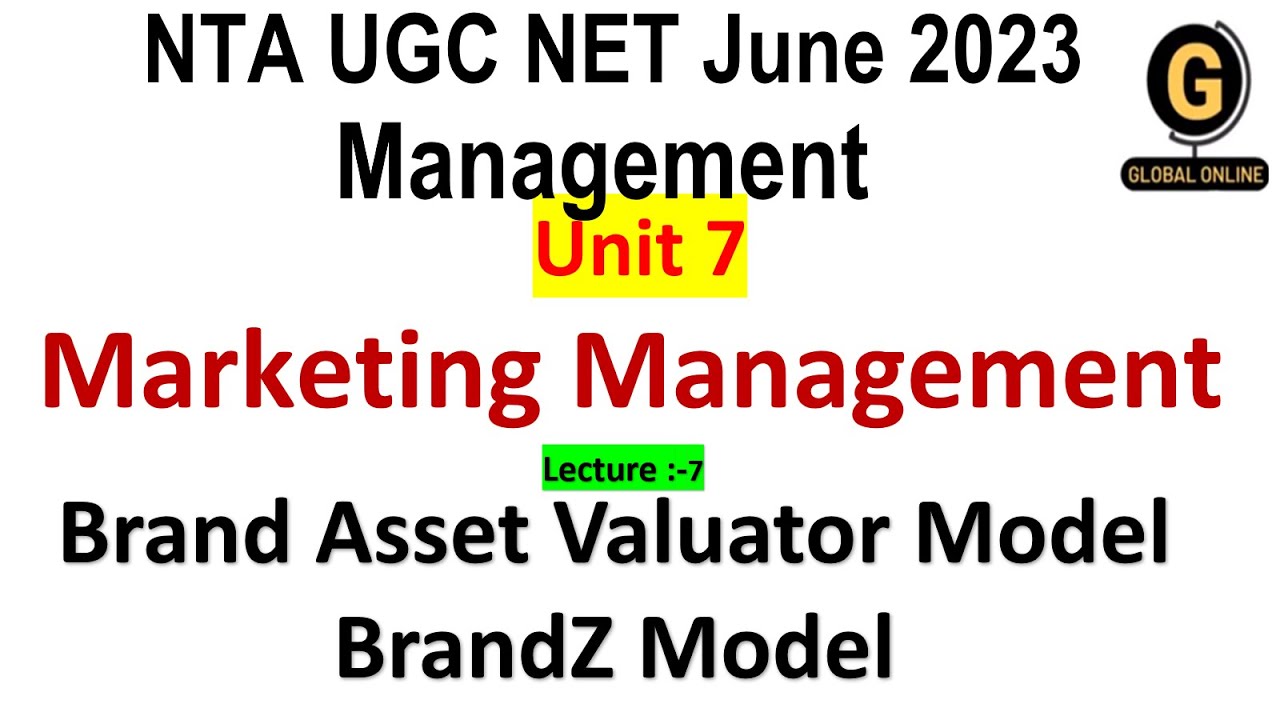 NTA UGC NET June 2023
Management

G
GLOBAL ONLINE

Unit 7

Marketing Management

Lecture :-7

Brand Asset Valuator Model
BrandZ Model